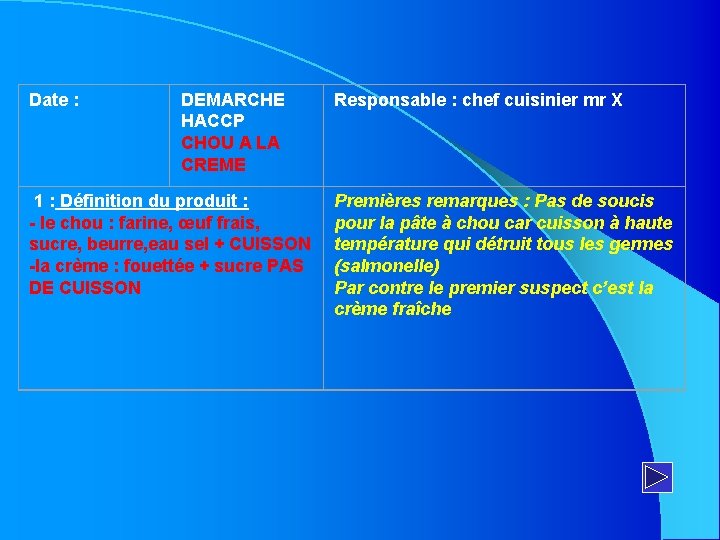 | Date : | DEMARCHE HACCP CHOU A LA CREME | Responsable : chef cuisinier mr X |
|---|---|---|
| 1 : Définition du produit : - le chou : farine, œuf frais, sucre, beurre,eau sel + CUISSON -la crème : fouettée + sucre PAS DE CUISSON | | Premières remarques : Pas de soucis pour la pâte à chou car cuisson à haute température qui détruit tous les germes (salmonelle) Par contre le premier suspect c'est la crème fraîche |